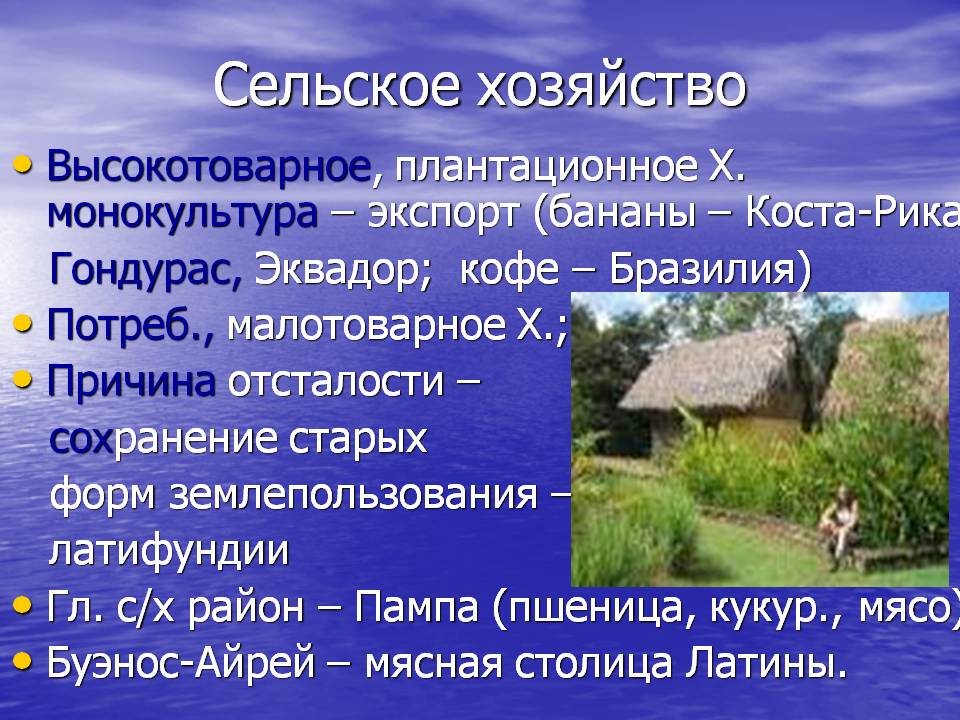 Сельское хозяйство

• Высокотоварное, плантационное Х. монокультура – экспорт (бананы – Коста-Рика Гондурас, Эквадор; кофе – Бразилия)
• Потреб., малотоварное Х.;
• Причина отсталости – сохранение старых форм землепользования – латифундии
• Гл. с/х район – Пампа (пшеница, кукур., мясо)
• Буэнос-Айрей – мясная столица Латины.